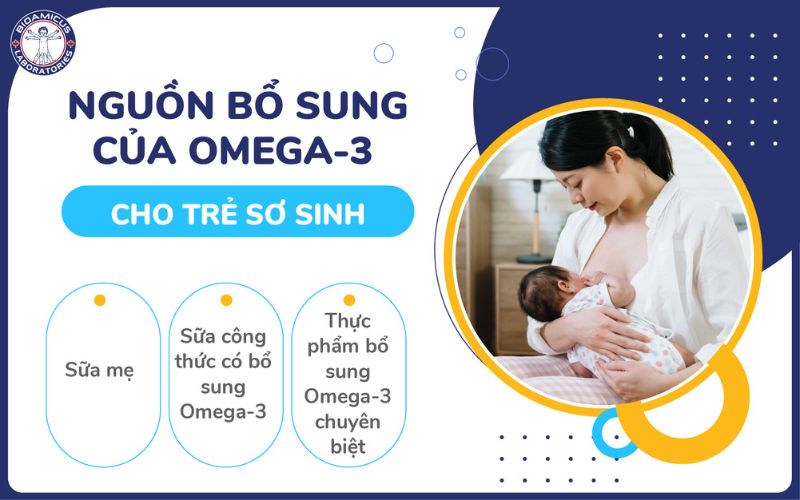 BIOAMICUS LABORATORIES

NGUỒN BỔ SUNG CỦA OMEGA-3

CHO TRẺ SƠ SINH

Sữa mẹ

Sữa công thức có bổ sung Omega-3

Thực phẩm bổ sung Omega-3 chuyên biệt